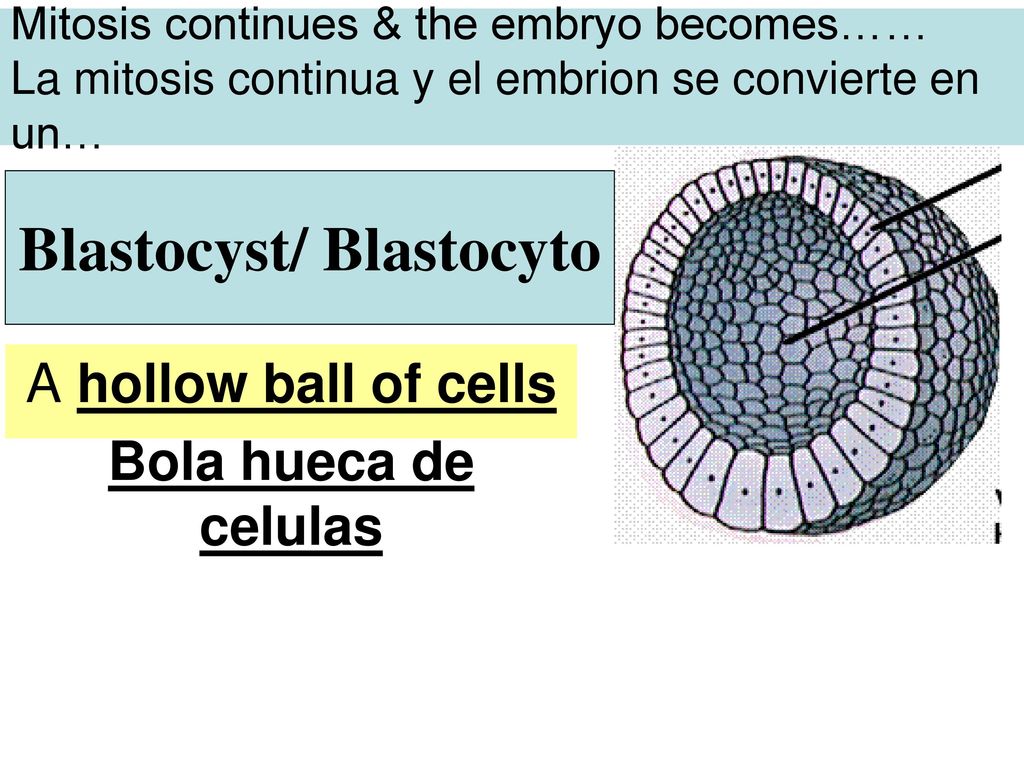 Mitosis continues & the embryo becomes……
La mitosis continua y el embrion se convierte en un…

Blastocyst/ Blastocyto

A hollow ball of cells

Bola hueca de celulas